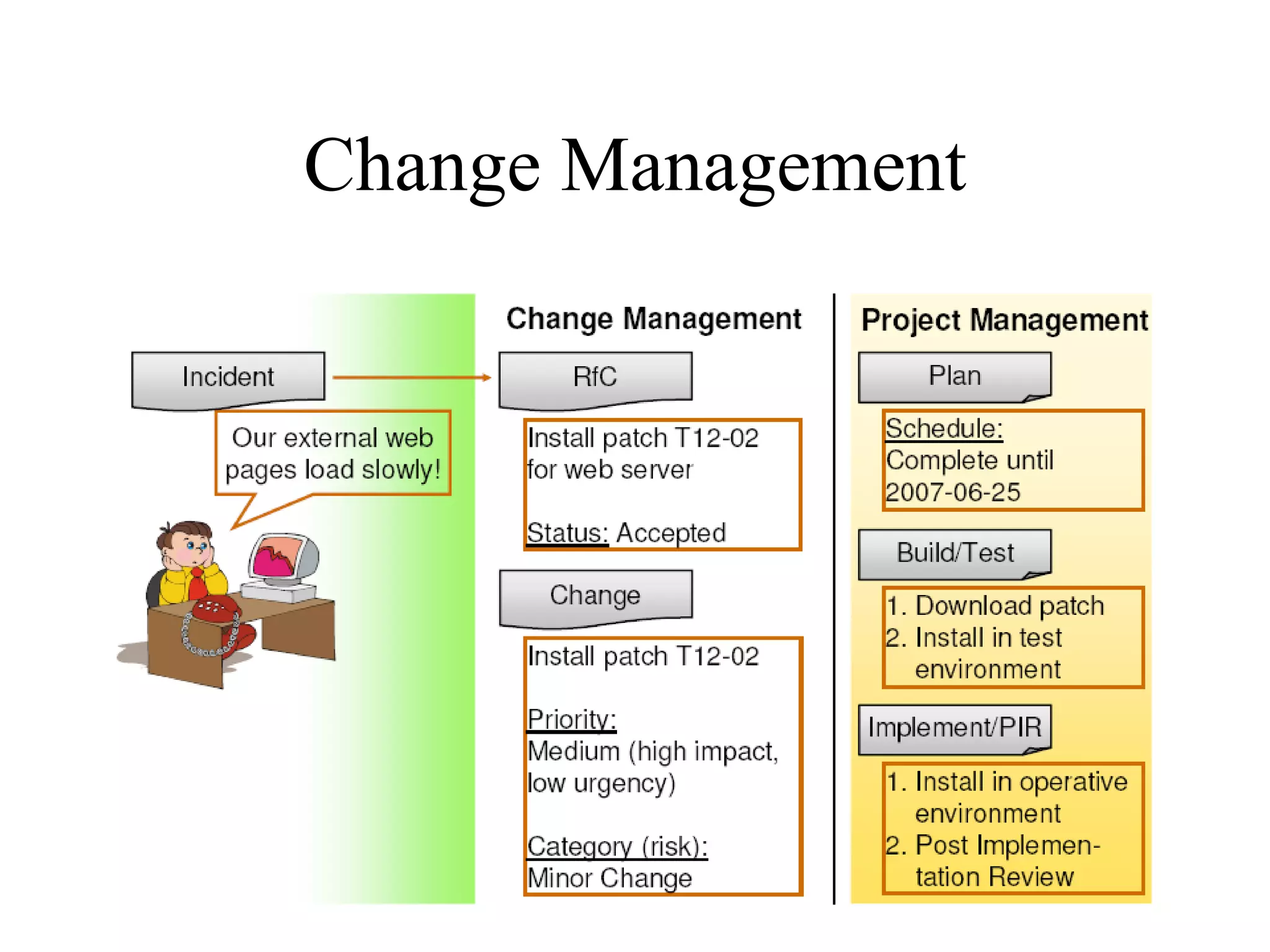 Change Management

Incident

Our external web pages load slowly!

Change Management

RfC

Install patch T12-02 for web server

Status: Accepted

Change

Install patch T12-02

Priority:
Medium (high impact, low urgency)

Category (risk):
Minor Change

Project Management

Plan

Schedule:
Complete until 2007-06-25

Build/Test

1. Download patch
2. Install in test environment

Implement/PIR

1. Install in operative environment
2. Post Implementation Review